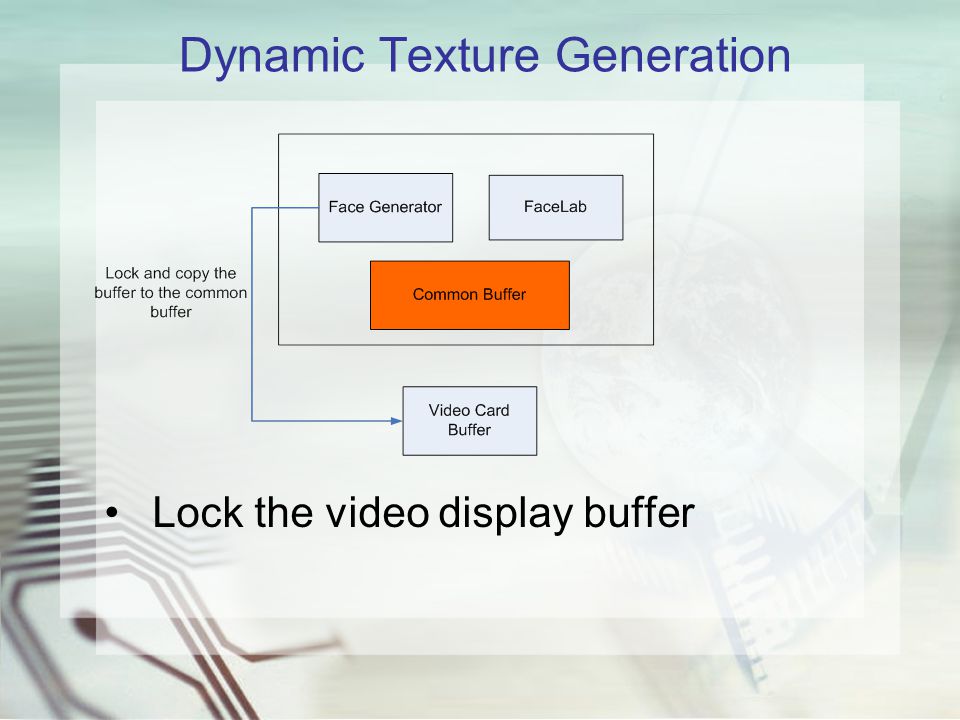 Dynamic Texture Generation

Face Generator

FaceLab

Common Buffer

Lock and copy the buffer to the common buffer

Video Card Buffer

• Lock the video display buffer